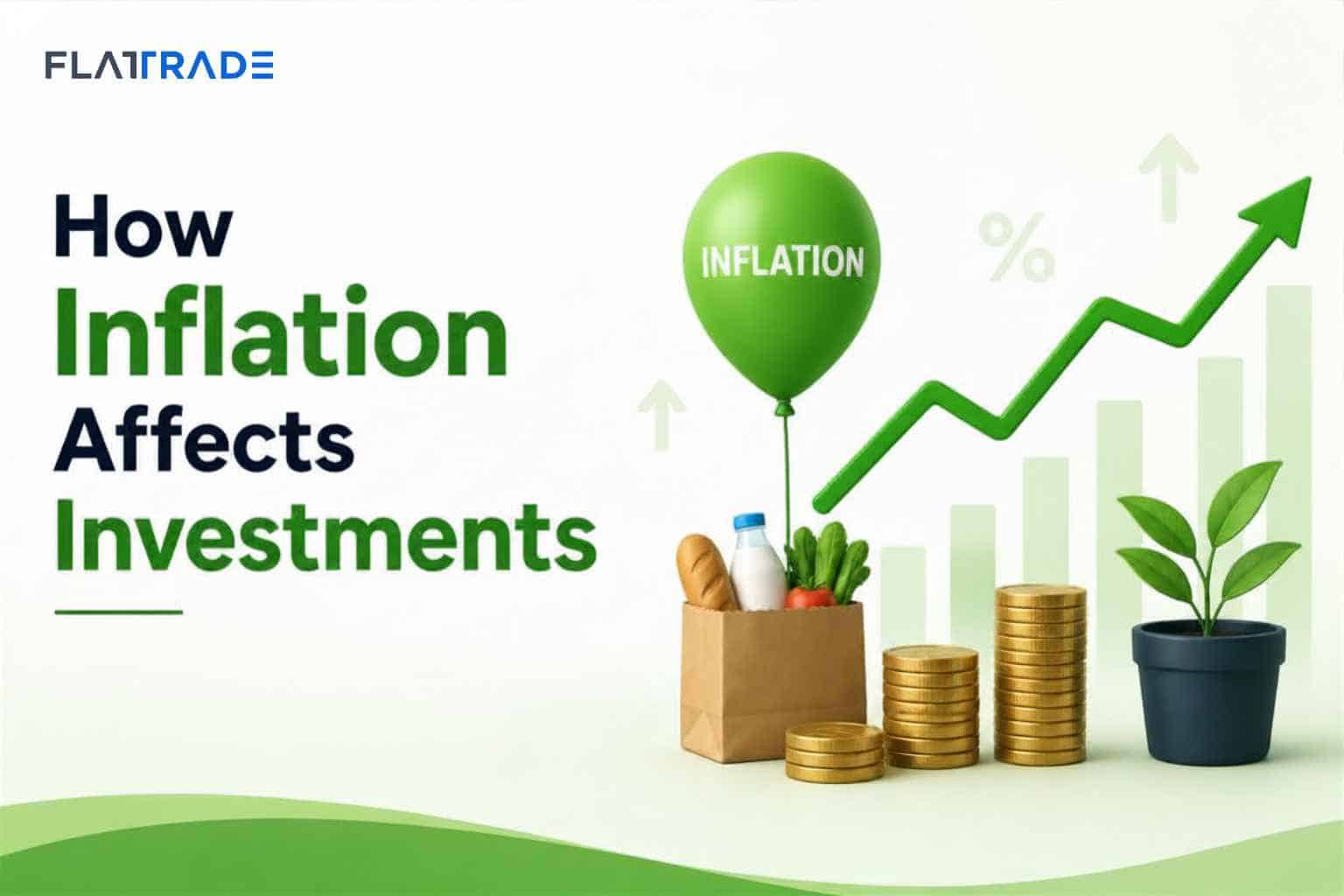 FLATTRADE

How Inflation Affects Investments

INFLATION

%